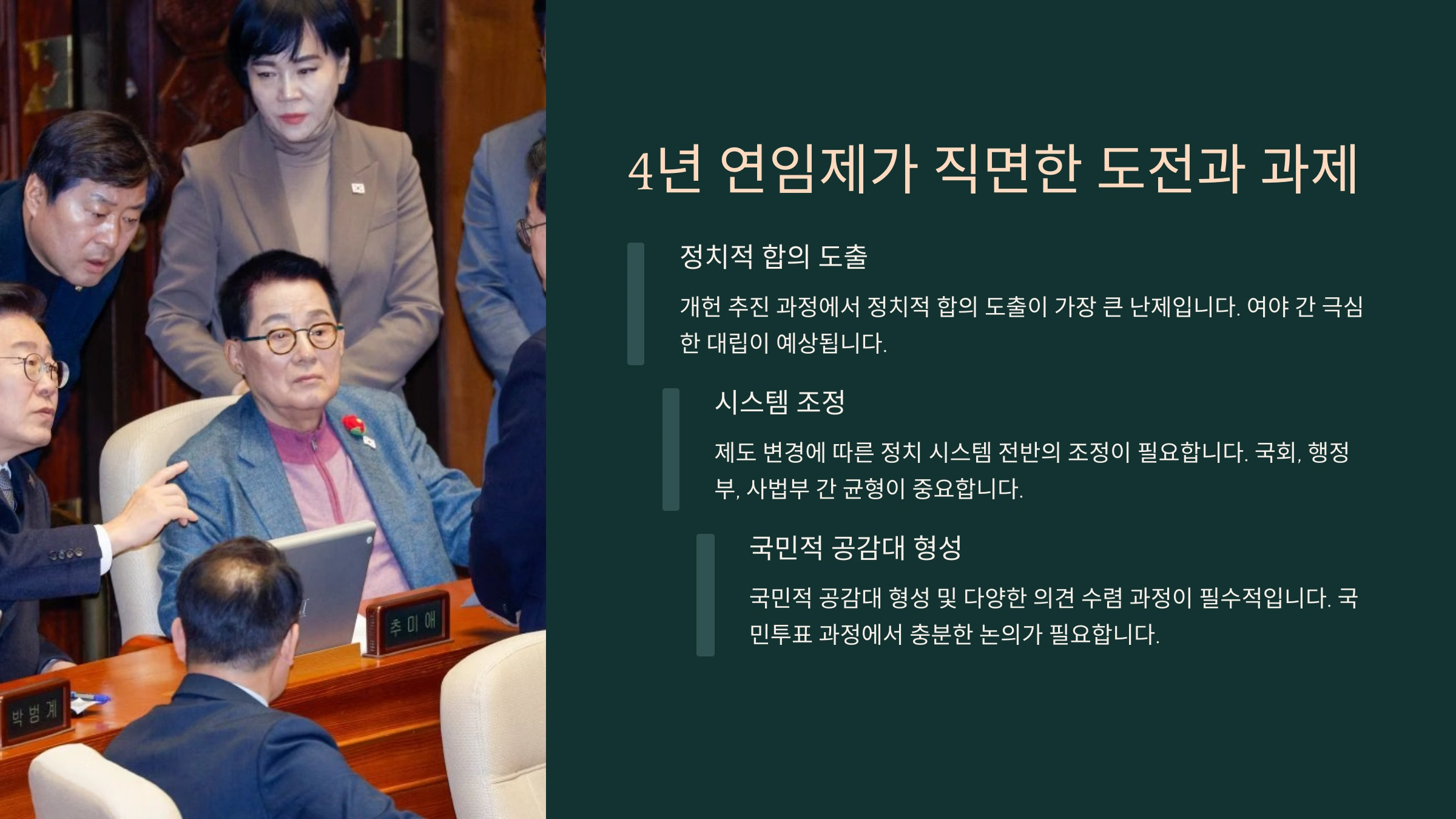 추미애

박범계

4년 연임제가 직면한 도전과 과제

정치적 합의 도출

개헌 추진 과정에서 정치적 합의 도출이 가장 큰 난제입니다. 여야 간 극심한 대립이 예상됩니다.

시스템 조정

제도 변경에 따른 정치 시스템 전반의 조정이 필요합니다. 국회, 행정부, 사법부 간 균형이 중요합니다.

국민적 공감대 형성

국민적 공감대 형성 및 다양한 의견 수렴 과정이 필수적입니다. 국민투표 과정에서 충분한 논의가 필요합니다.